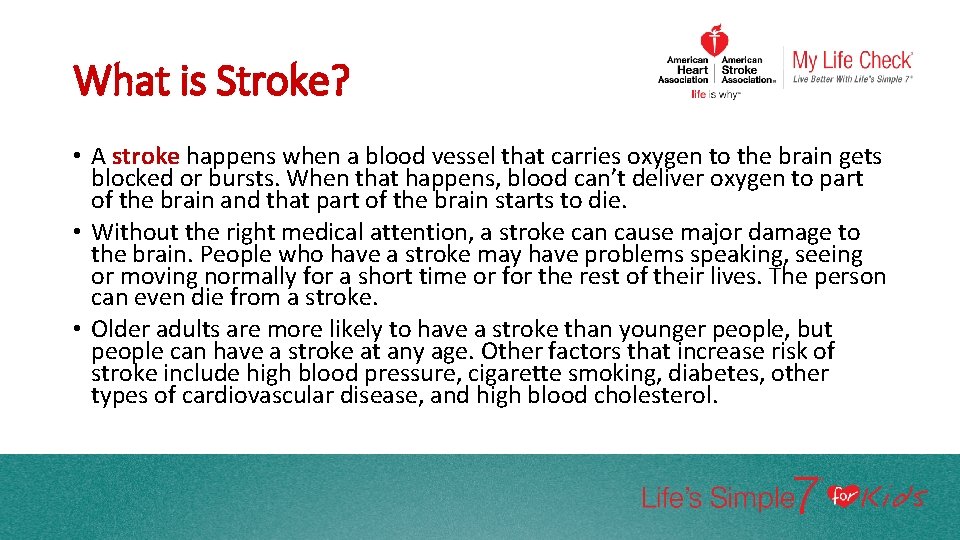 What is Stroke?

American Heart Association | American Stroke Association
life is why™

My Life Check®
Live Better With Life's Simple 7®

• A stroke happens when a blood vessel that carries oxygen to the brain gets blocked or bursts. When that happens, blood can't deliver oxygen to part of the brain and that part of the brain starts to die.
• Without the right medical attention, a stroke can cause major damage to the brain. People who have a stroke may have problems speaking, seeing or moving normally for a short time or for the rest of their lives. The person can even die from a stroke.
• Older adults are more likely to have a stroke than younger people, but people can have a stroke at any age. Other factors that increase risk of stroke include high blood pressure, cigarette smoking, diabetes, other types of cardiovascular disease, and high blood cholesterol.

Life's Simple 7 for Kids